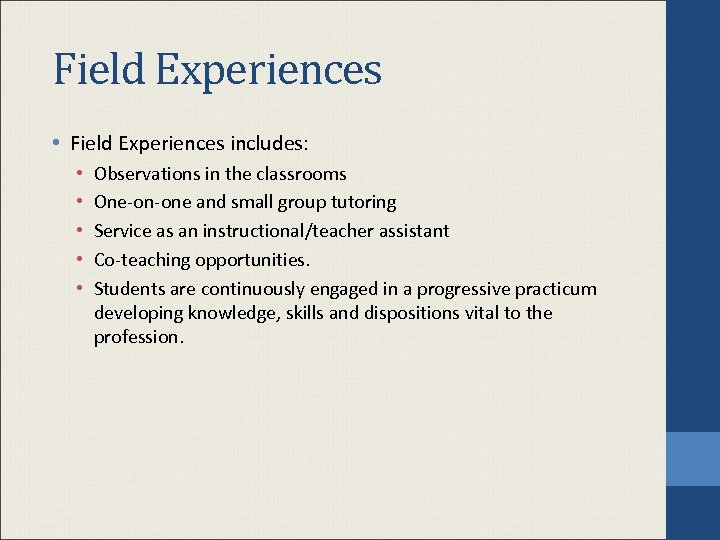 Field Experiences

• Field Experiences includes:
  • Observations in the classrooms
  • One-on-one and small group tutoring
  • Service as an instructional/teacher assistant
  • Co-teaching opportunities.
  • Students are continuously engaged in a progressive practicum developing knowledge, skills and dispositions vital to the profession.